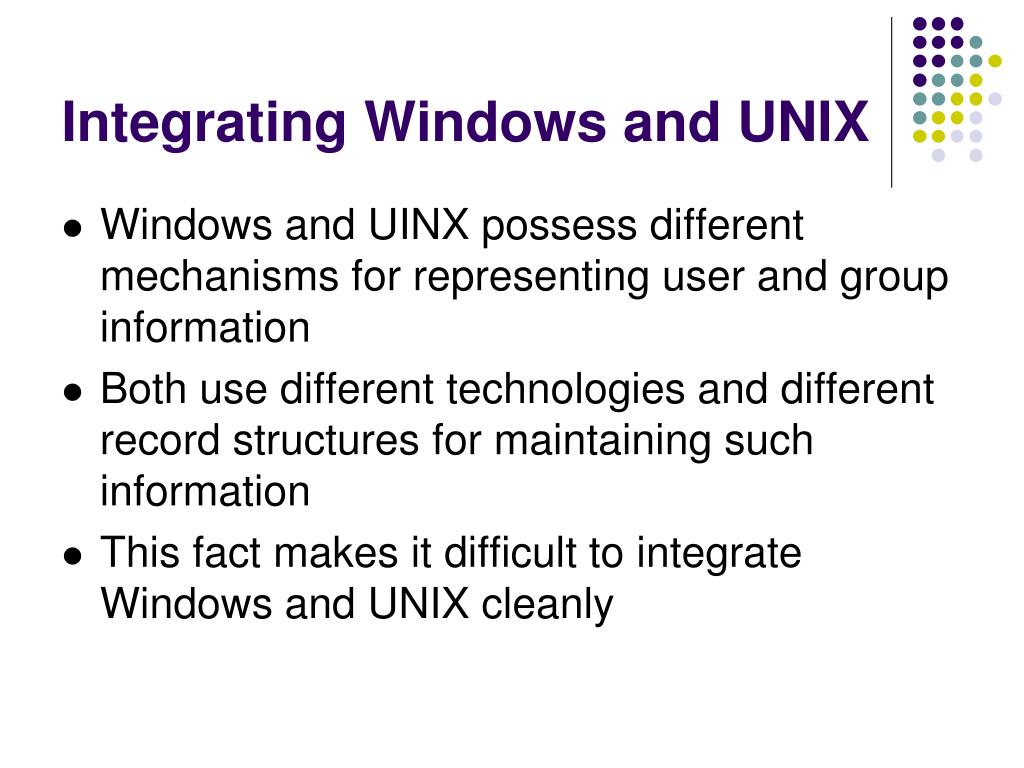 Integrating Windows and UNIX

- Windows and UINX possess different mechanisms for representing user and group information
- Both use different technologies and different record structures for maintaining such information
- This fact makes it difficult to integrate Windows and UNIX cleanly